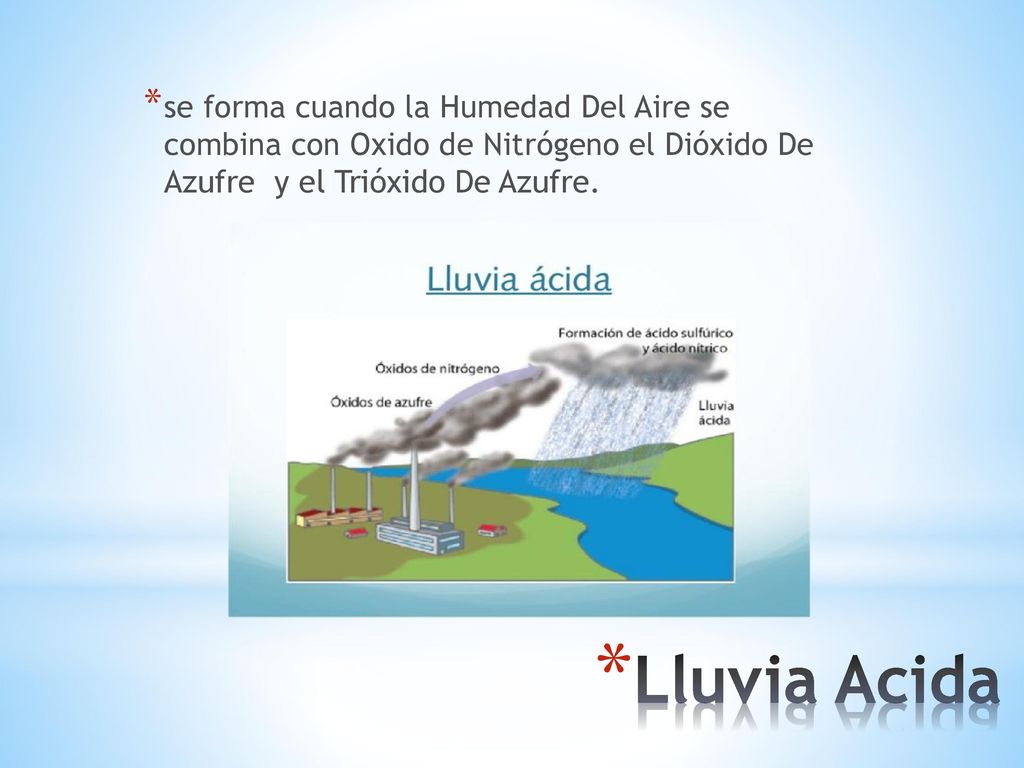 *se forma cuando la Humedad Del Aire se combina con Oxido de Nitrógeno el Dióxido De Azufre y el Trióxido De Azufre.

Lluvia ácida

Formación de ácido sulfúrico y ácido nítrico

Óxidos de nitrógeno

Óxidos de azufre

Lluvia ácida

*Lluvia Acida